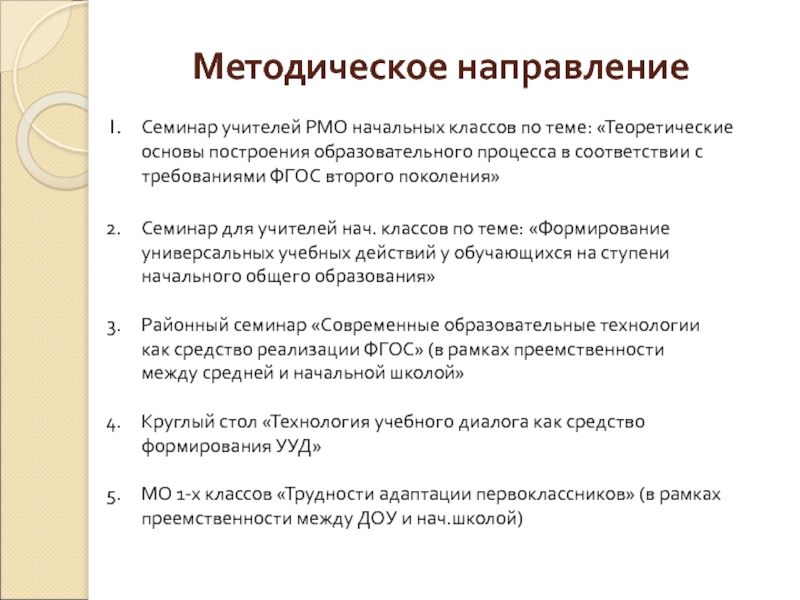 Методическое направление

1. Семинар учителей РМО начальных классов по теме: «Теоретические основы построения образовательного процесса в соответствии с требованиями ФГОС второго поколения»

2. Семинар для учителей нач. классов по теме: «Формирование универсальных учебных действий у обучающихся на ступени начального общего образования»

3. Районный семинар «Современные образовательные технологии как средство реализации ФГОС» (в рамках преемственности между средней и начальной школой»

4. Круглый стол «Технология учебного диалога как средство формирования УУД»

5. МО 1-х классов «Трудности адаптации первоклассников» (в рамках преемственности между ДОУ и нач.школой)